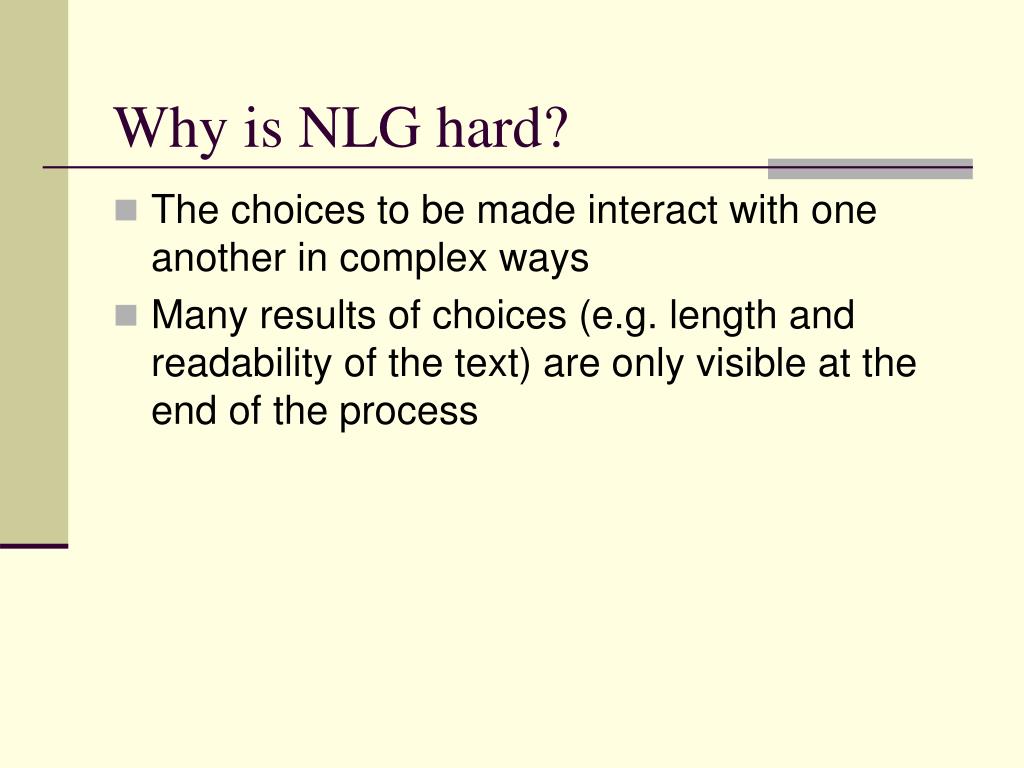 Why is NLG hard?

The choices to be made interact with one another in complex ways

Many results of choices (e.g. length and readability of the text) are only visible at the end of the process